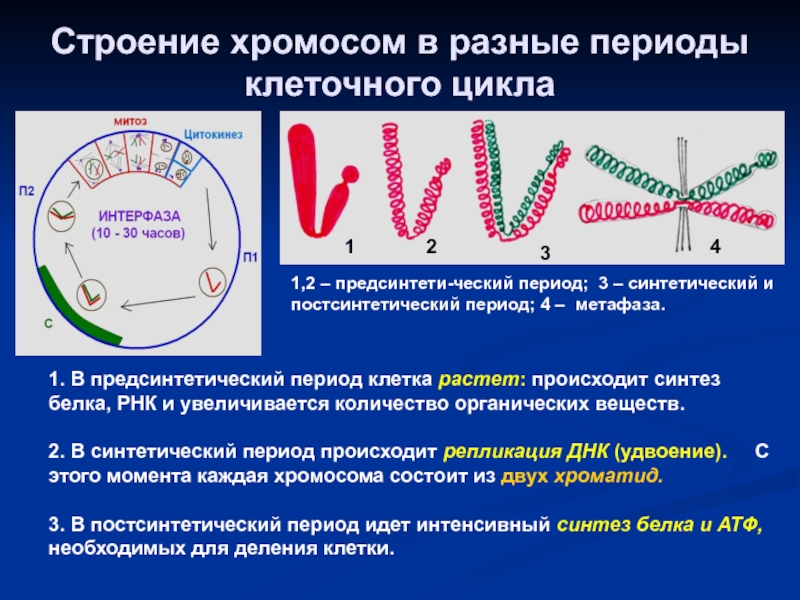 Строение хромосом в разные периоды клеточного цикла

митоз
Цитокинез
П2
ИНТЕРФАЗА
(10 - 30 часов)
П1
С

1
2
3
4

1,2 – предсинтети-ческий период; 3 – синтетический и постсинтетический период; 4 – метафаза.

1. В предсинтетический период клетка растет: происходит синтез белка, РНК и увеличивается количество органических веществ.

2. В синтетический период происходит репликация ДНК (удвоение). С этого момента каждая хромосома состоит из двух хроматид.

3. В постсинтетический период идет интенсивный синтез белка и АТФ, необходимых для деления клетки.